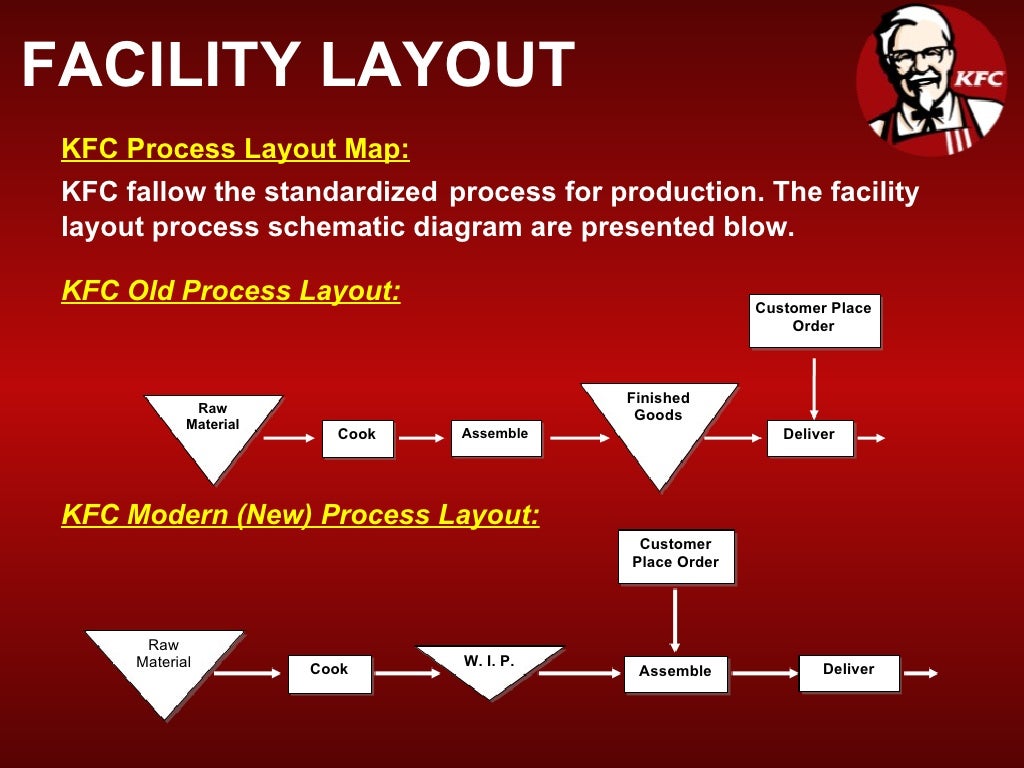 FACILITY LAYOUT

KFC

KFC Process Layout Map:

KFC fallow the standardized process for production. The facility layout process schematic diagram are presented blow.

KFC Old Process Layout:

Customer Place Order

Raw Material

Cook

Assemble

Finished Goods

Deliver

KFC Modern (New) Process Layout:

Customer Place Order

Raw Material

Cook

W. I. P.

Assemble

Deliver